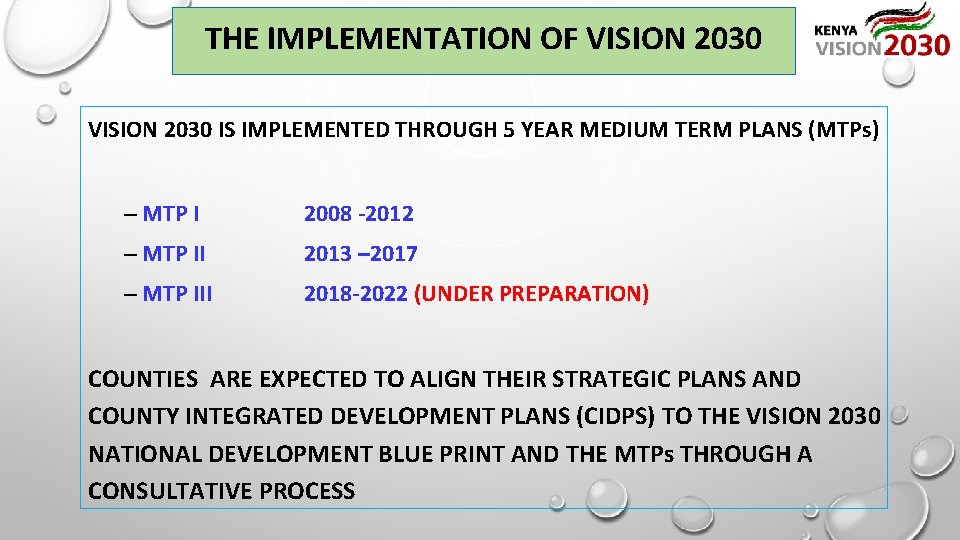 THE IMPLEMENTATION OF VISION 2030

KENYA VISION 2030

VISION 2030 IS IMPLEMENTED THROUGH 5 YEAR MEDIUM TERM PLANS (MTPs)

– MTP I 2008 -2012
– MTP II 2013 –2017
– MTP III 2018-2022 (UNDER PREPARATION)

COUNTIES ARE EXPECTED TO ALIGN THEIR STRATEGIC PLANS AND COUNTY INTEGRATED DEVELOPMENT PLANS (CIDPS) TO THE VISION 2030 NATIONAL DEVELOPMENT BLUE PRINT AND THE MTPs THROUGH A CONSULTATIVE PROCESS